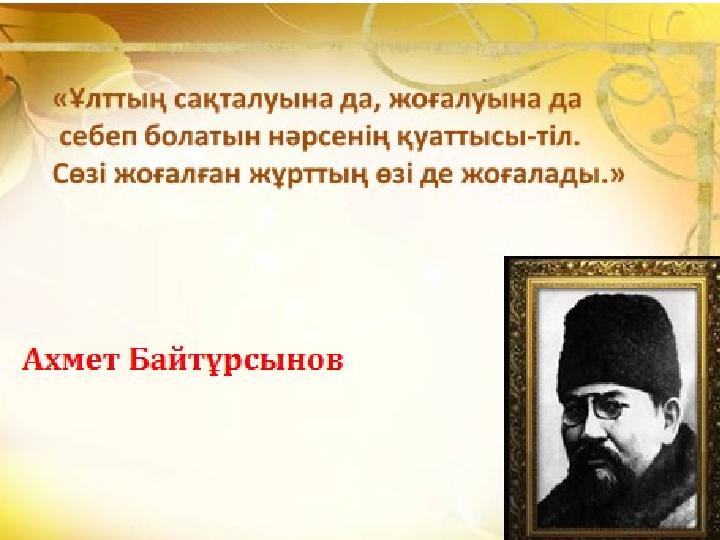 «Ұлттың сақталуына да, жоғалуына да себеп болатын нәрсенің қуаттысы-тіл. Сөзі жоғалған жұрттың өзі де жоғалады.»

Ахмет Байтұрсынов